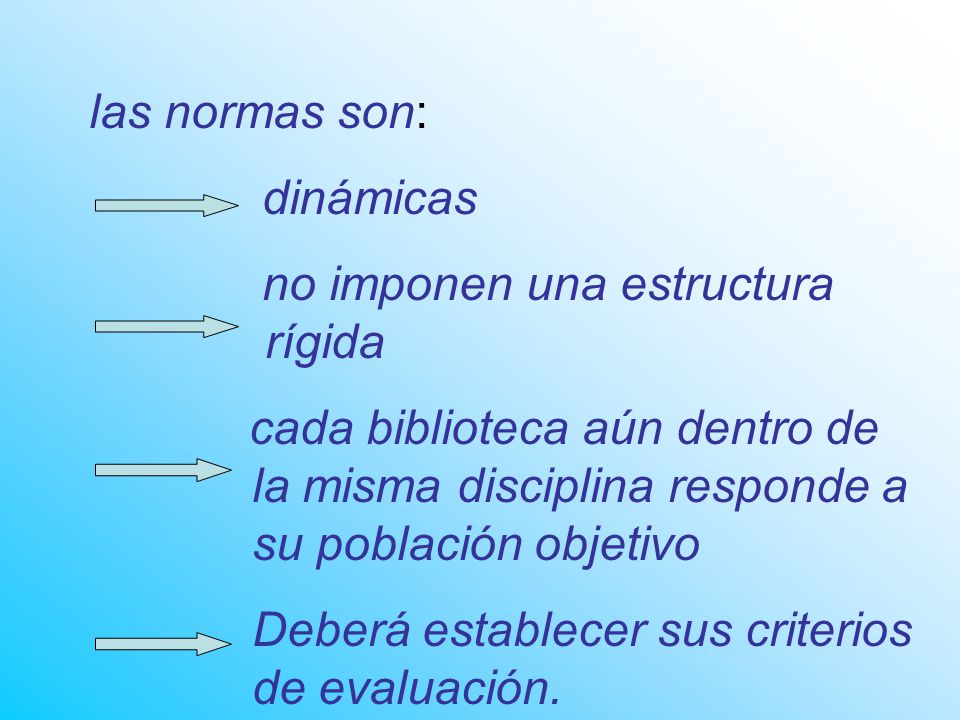 las normas son:

dinámicas

no imponen una estructura rígida

cada biblioteca aún dentro de la misma disciplina responde a su población objetivo

Deberá establecer sus criterios de evaluación.